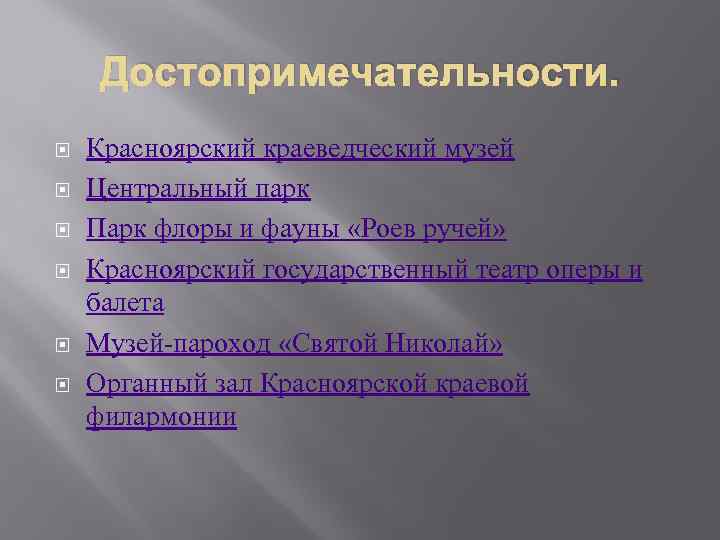 Достопримечательности.

Красноярский краеведческий музей

Центральный парк

Парк флоры и фауны «Роев ручей»

Красноярский государственный театр оперы и балета

Музей-пароход «Святой Николай»

Органный зал Красноярской краевой филармонии